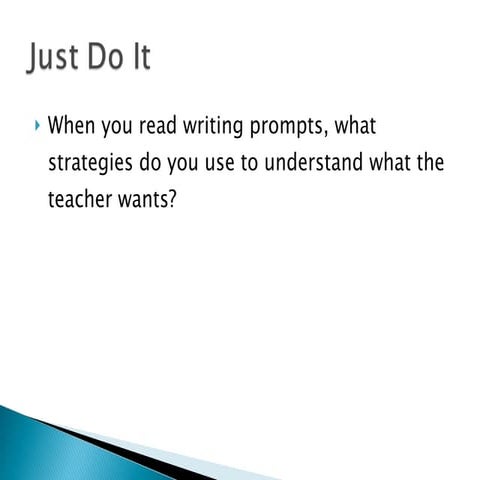 Just Do It

When you read writing prompts, what strategies do you use to understand what the teacher wants?